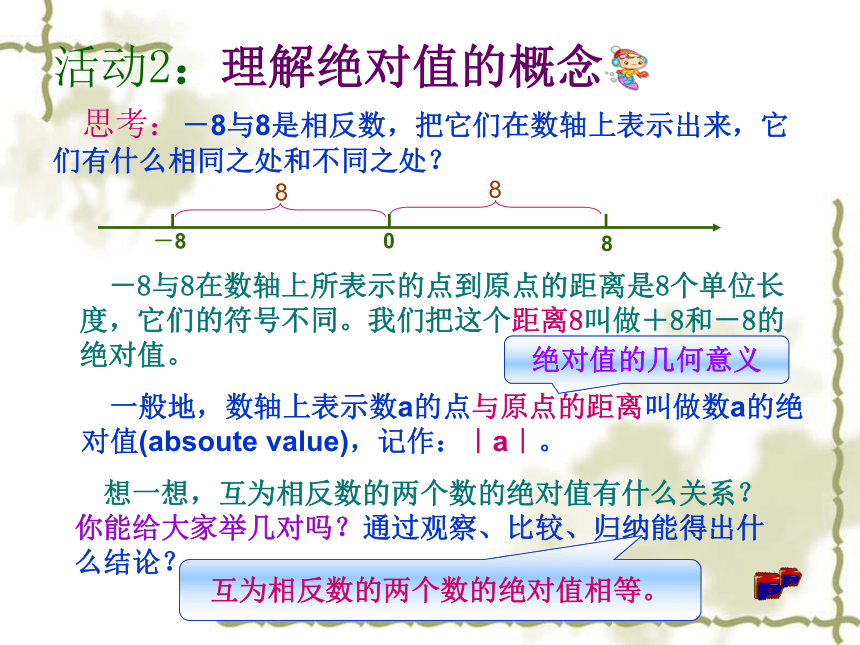 活动2：理解绝对值的概念

思考：－8与8是相反数，把它们在数轴上表示出来，它们有什么相同之处和不同之处？

8 8

－8 0 8

－8与8在数轴上所表示的点到原点的距离是8个单位长度，它们的符号不同。我们把这个距离8叫做＋8和－8的绝对值。

绝对值的几何意义

一般地，数轴上表示数a的点与原点的距离叫做数a的绝对值(absoute value)，记作：｜a｜。

想一想，互为相反数的两个数的绝对值有什么关系？你能给大家举几对吗？通过观察、比较、归纳能得出什么结论？

互为相反数的两个数的绝对值相等。